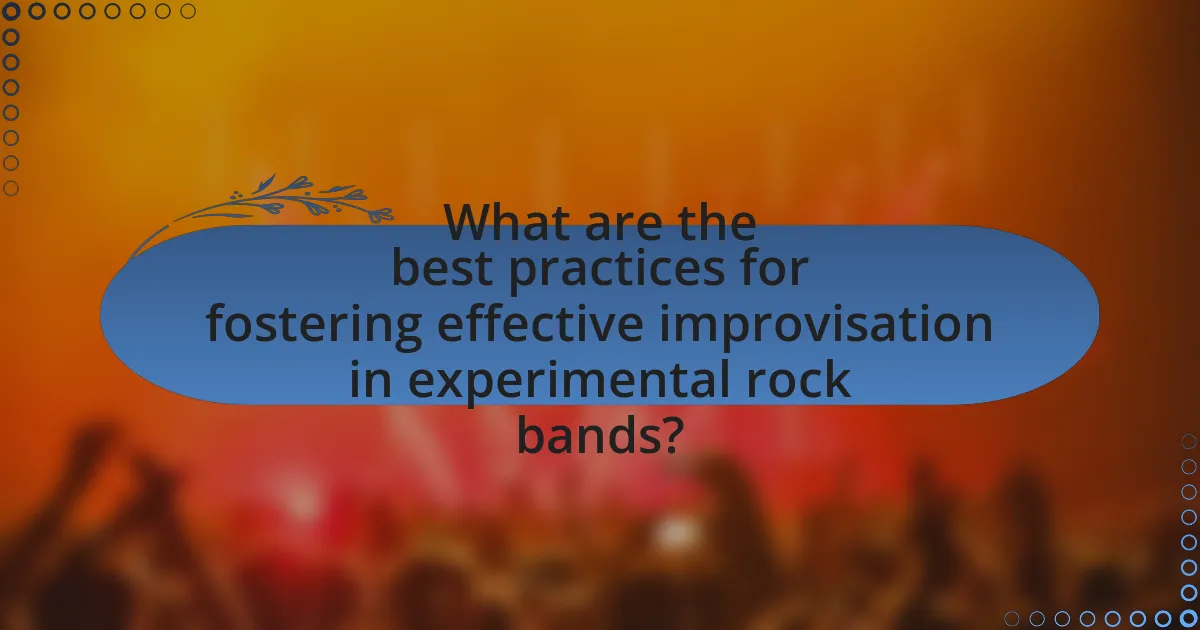 What are the best practices for fostering effective improvisation in experimental rock bands?